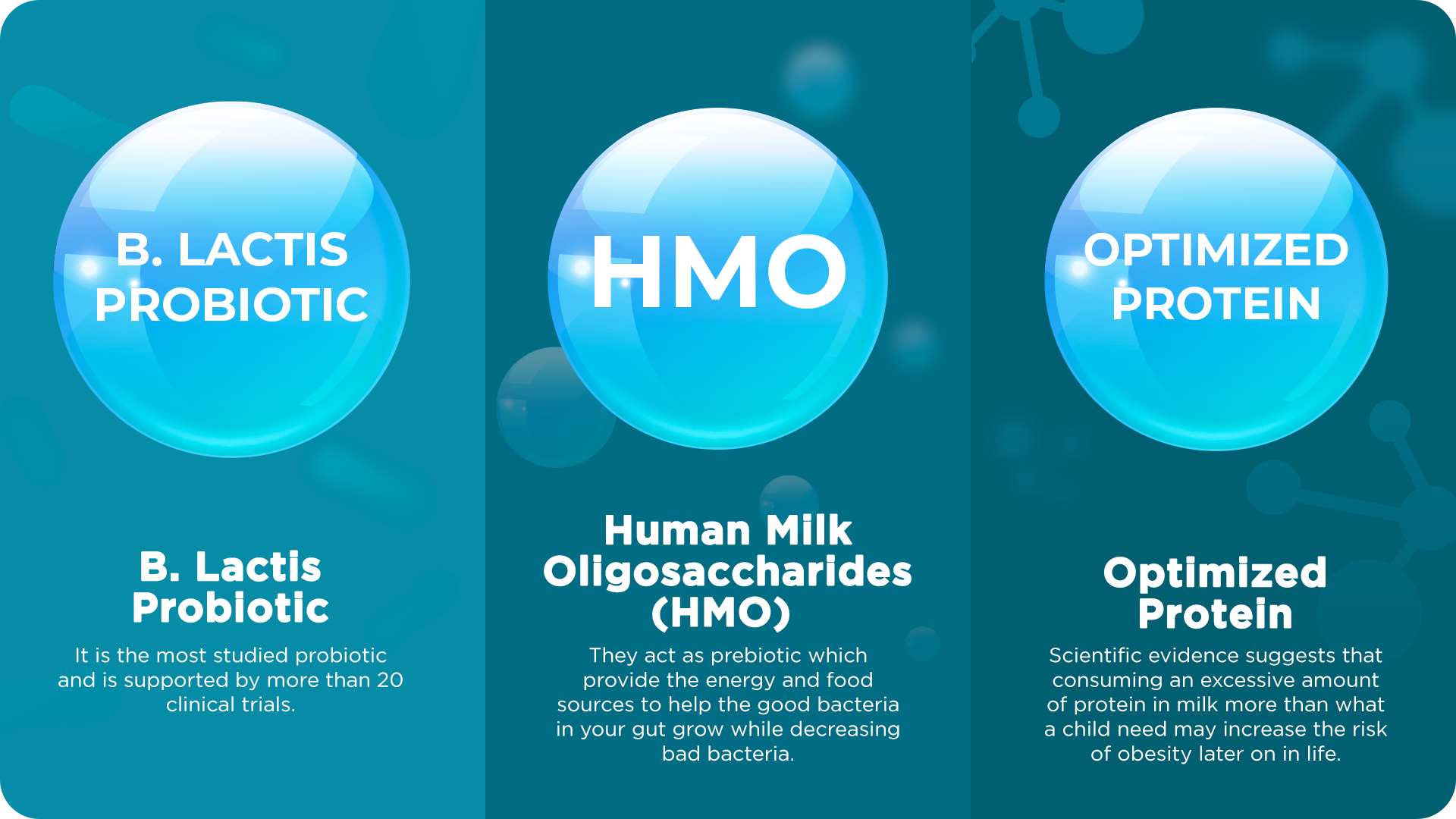 B. LACTIS PROBIOTIC

B. Lactis Probiotic

It is the most studied probiotic and is supported by more than 20 clinical trials.

HMO

Human Milk Oligosaccharides (HMO)

They act as prebiotic which provide the energy and food sources to help the good bacteria in your gut grow while decreasing bad bacteria.

OPTIMIZED PROTEIN

Optimized Protein

Scientific evidence suggests that consuming an excessive amount of protein in milk more than what a child need may increase the risk of obesity later on in life.